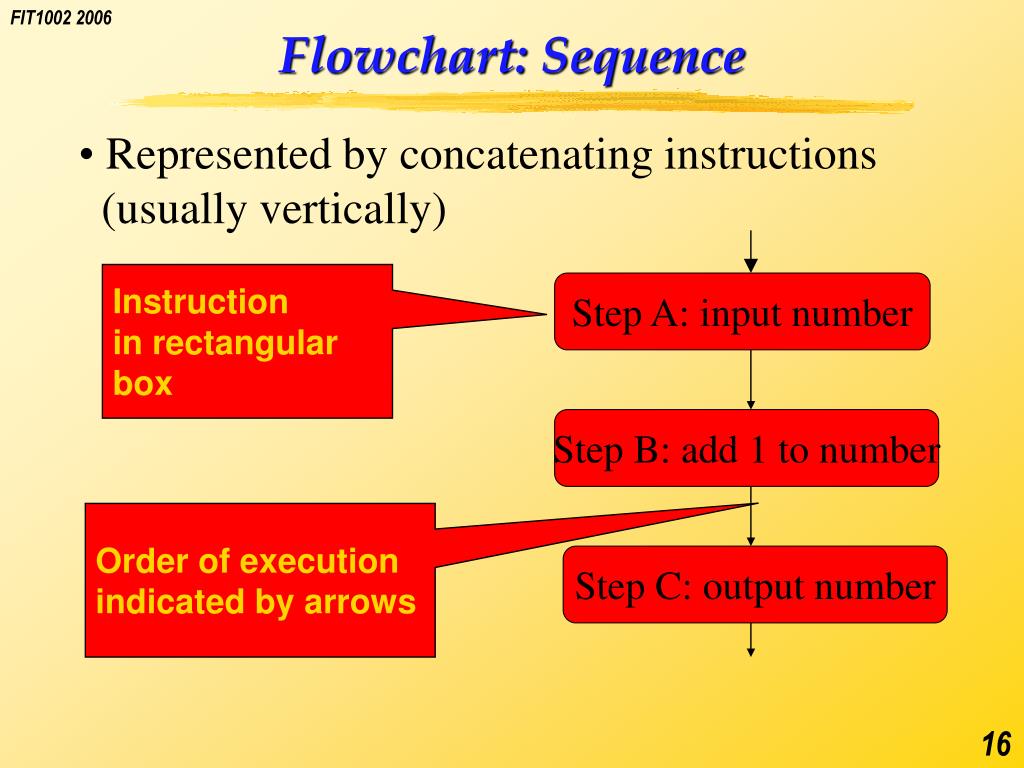 FIT1002 2006

Flowchart: Sequence

• Represented by concatenating instructions (usually vertically)

Instruction in rectangular box

Step A: input number

Step B: add 1 to number

Order of execution indicated by arrows

Step C: output number

16